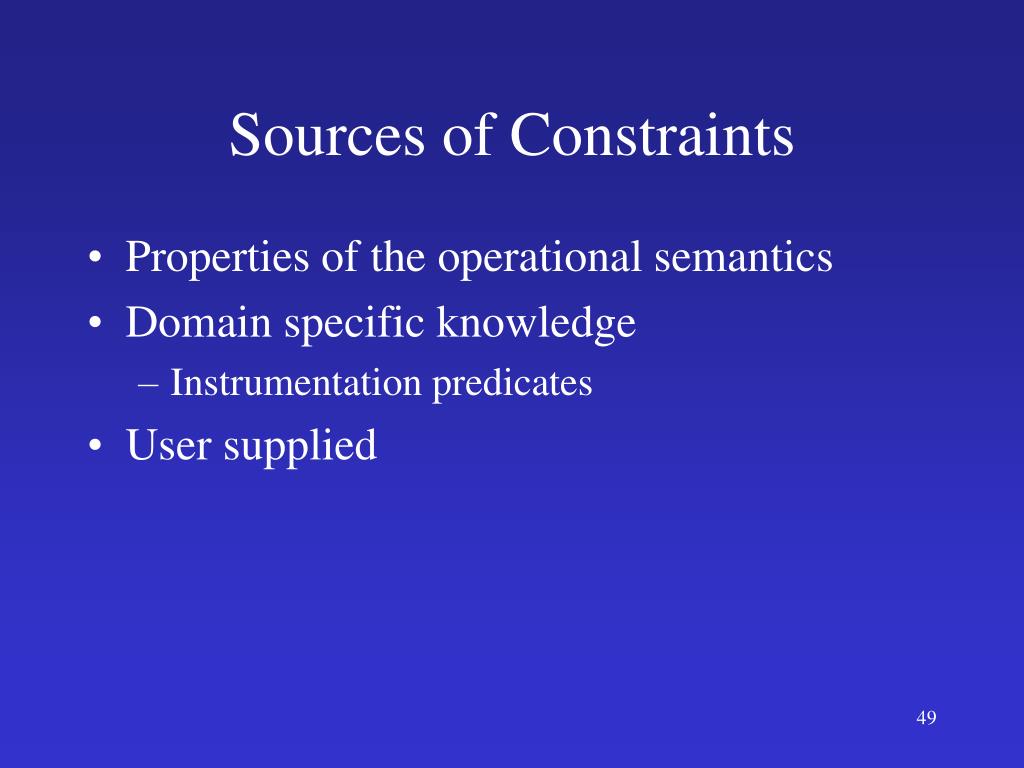 Sources of Constraints

• Properties of the operational semantics
• Domain specific knowledge
– Instrumentation predicates
• User supplied

49